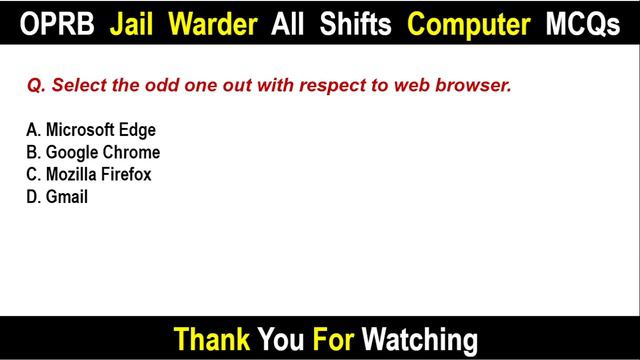 OPRB Jail Warder All Shifts Computer MCQs

Q. Select the odd one out with respect to web browser.

A. Microsoft Edge
B. Google Chrome
C. Mozilla Firefox
D. Gmail

Thank You For Watching